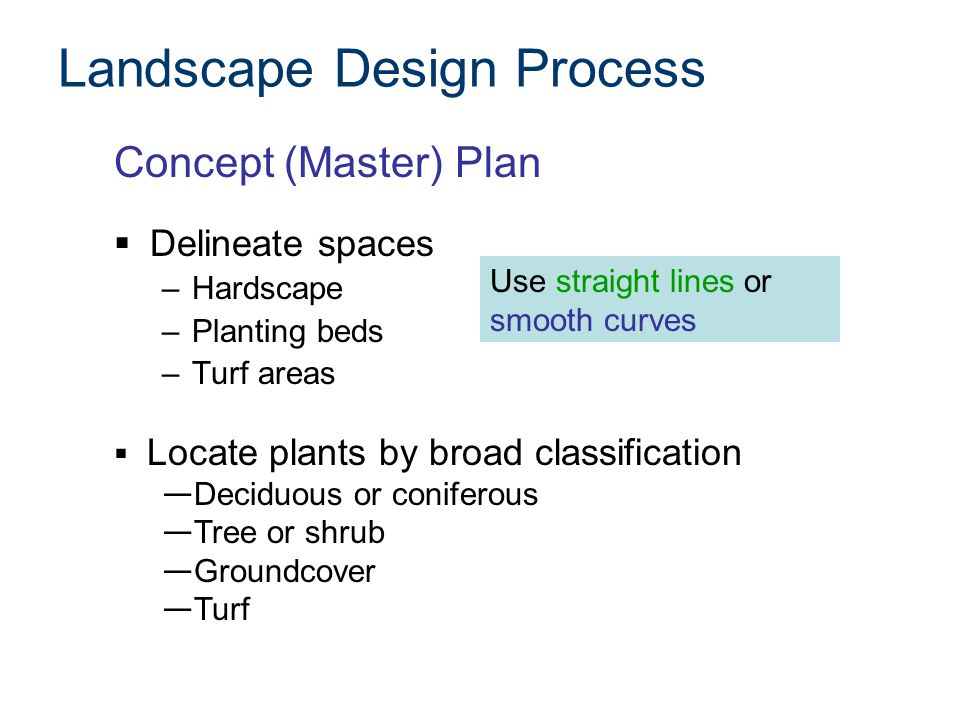 Landscape Design Process

Concept (Master) Plan

▪ Delineate spaces
– Hardscape
– Planting beds
– Turf areas

Use straight lines or smooth curves

▪ Locate plants by broad classification
—Deciduous or coniferous
—Tree or shrub
—Groundcover
—Turf